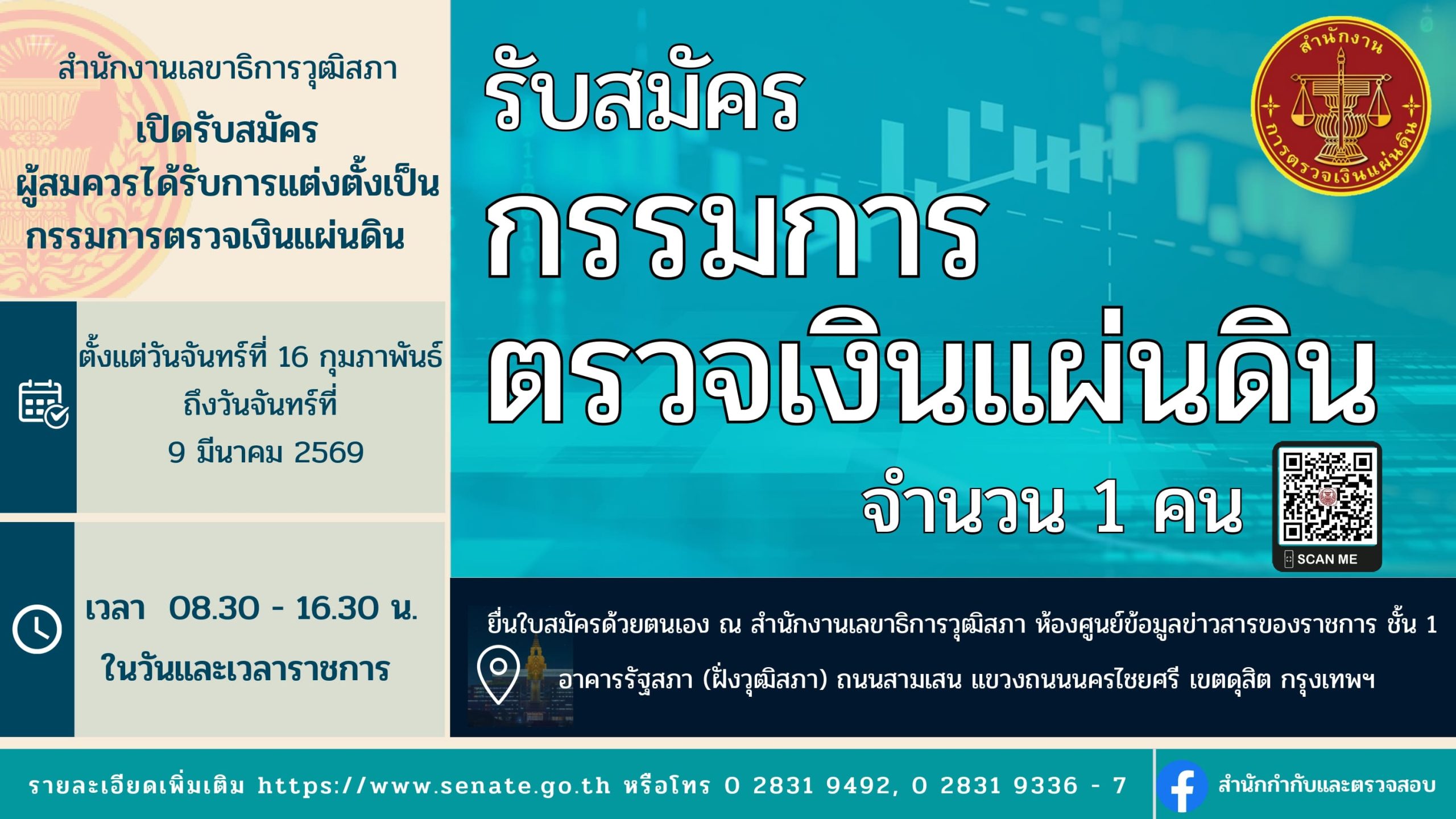 สำนักงานเลขาธิการวุฒิสภา
เปิดรับสมัคร
ผู้สมควรได้รับการแต่งตั้งเป็น
กรรมการตรวจเงินแผ่นดิน

ตั้งแต่วันจันทร์ที่ 16 กุมภาพันธ์
ถึงวันจันทร์ที่
9 มีนาคม 2569

เวลา 08.30 - 16.30 น.
ในวันและเวลาราชการ

รับสมัคร
กรรมการ
ตรวจเงินแผ่นดิน
จำนวน 1 คน

สำนักงาน
การตรวจเงินแผ่นดิน

SCAN ME

ยื่นใบสมัครด้วยตนเอง ณ สำนักงานเลขาธิการวุฒิสภา ห้องศูนย์ข้อมูลข่าวสารของราชการ ชั้น 1
อาคารรัฐสภา (ฝั่งวุฒิสภา) ถนนสามเสน แขวงถนนนครไชยศรี เขตดุสิต กรุงเทพฯ

รายละเอียดเพิ่มเติม https://www.senate.go.th หรือโทร 0 2831 9492, 0 2831 9336 - 7

สำนักกำกับและตรวจสอบ